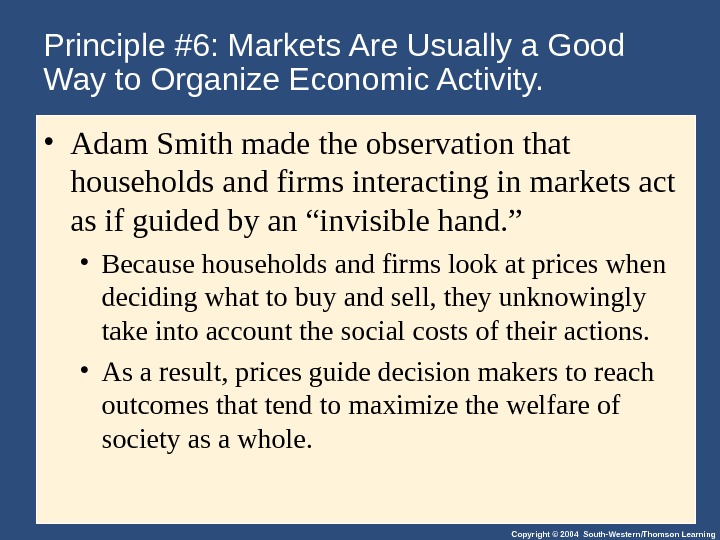 Principle #6: Markets Are Usually a Good Way to Organize Economic Activity.

• Adam Smith made the observation that households and firms interacting in markets act as if guided by an “invisible hand.”

• Because households and firms look at prices when deciding what to buy and sell, they unknowingly take into account the social costs of their actions.

• As a result, prices guide decision makers to reach outcomes that tend to maximize the welfare of society as a whole.

Copyright © 2004 South-Western/Thomson Learning